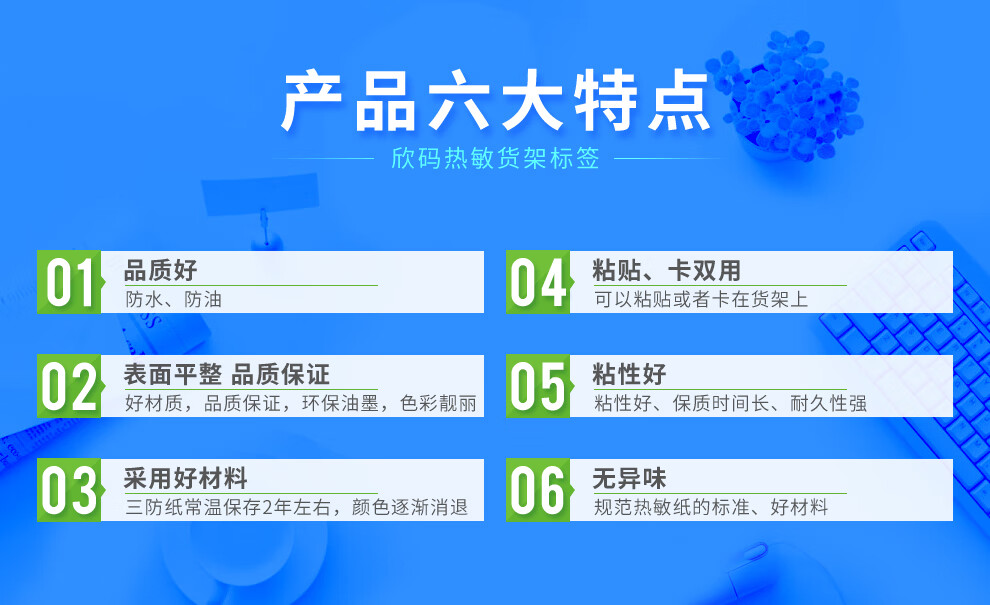 产品六大特点

欣码热敏货架标签

01 品质好
防水、防油

02 表面平整 品质保证
好材质，品质保证，环保油墨，色彩靓丽

03 采用好材料
三防纸常温保存2年左右，颜色逐渐消退

04 粘贴、卡双用
可以粘贴或者卡在货架上

05 粘性好
粘性好、保质时间长、耐久性强

06 无异味
规范热敏纸的标准、好材料